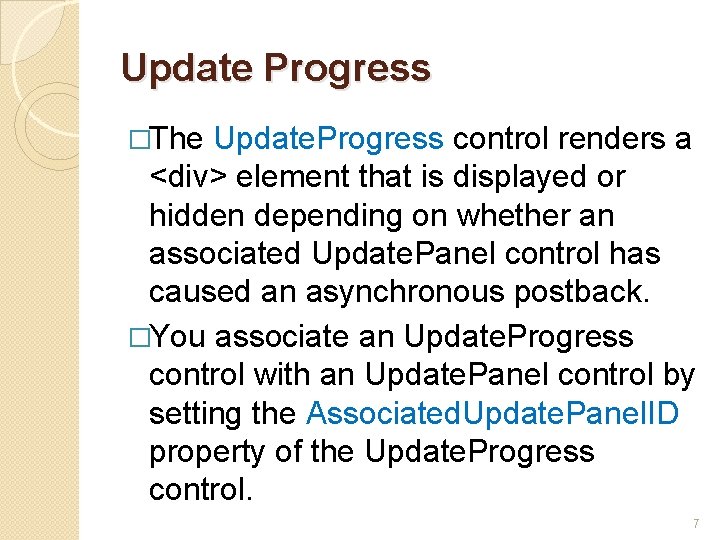 Update Progress

□The UpdateProgress control renders a <div> element that is displayed or hidden depending on whether an associated UpdatePanel control has caused an asynchronous postback.

□You associate an UpdateProgress control with an UpdatePanel control by setting the AssociatedUpdatePanelID property of the UpdateProgress control.

7